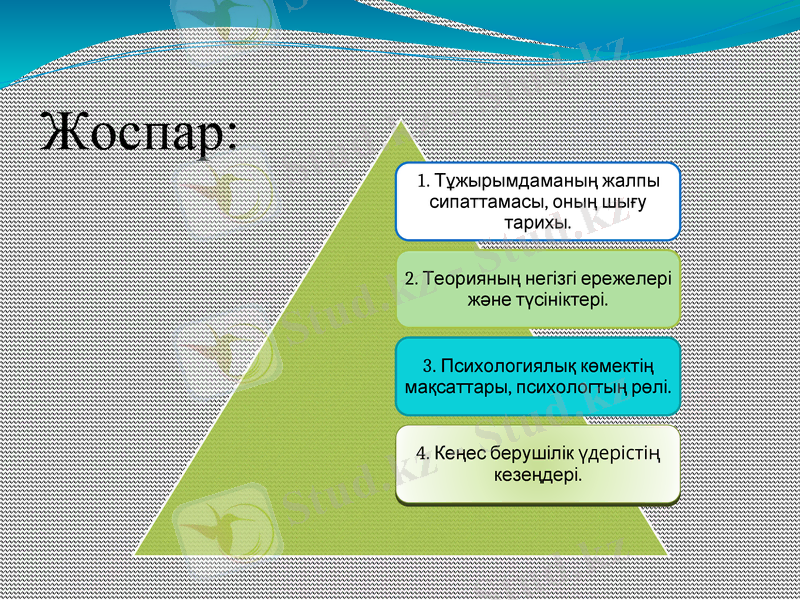 Жоспар:

1. Тұжырымдаманың жалпы сипаттамасы, оның шығу тарихы.

2. Теорияның негізгі ережелері және түсініктері.

3. Психологиялық көмектің мақсаттары, психологтың рөлі.

4. Кеңес берушілік үдерістің кезеңдері.

Stud.kz